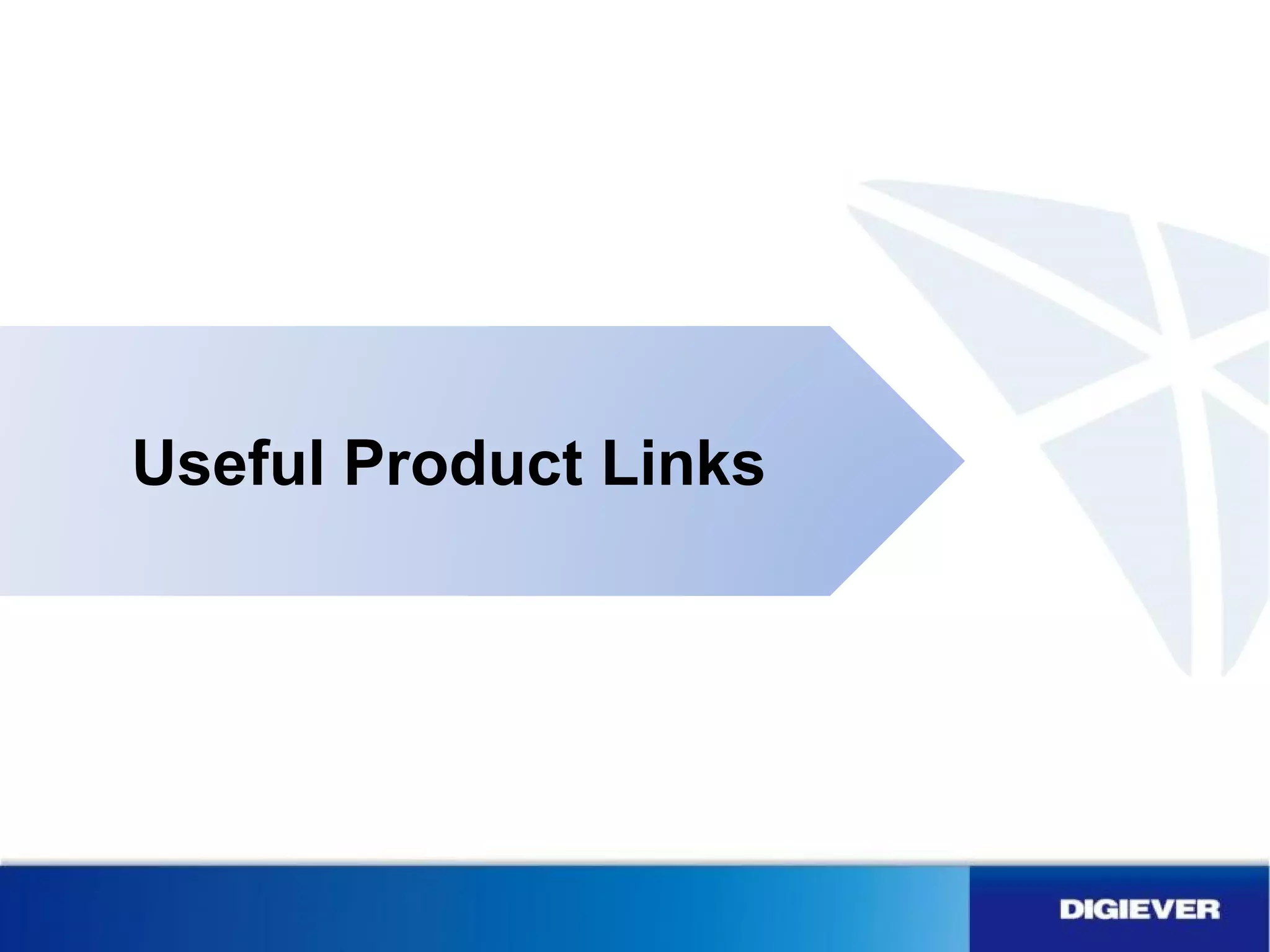 Useful Product Links

DIGIEVER